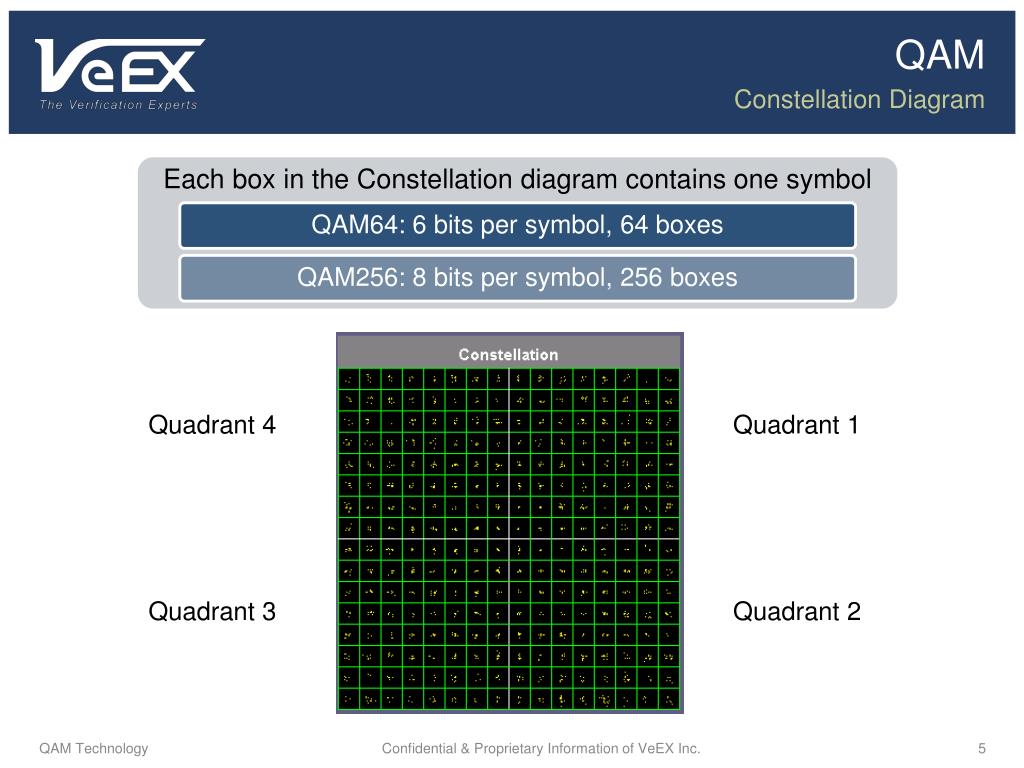 VeEX
The Verification Experts

QAM
Constellation Diagram

Each box in the Constellation diagram contains one symbol

QAM64: 6 bits per symbol, 64 boxes

QAM256: 8 bits per symbol, 256 boxes

Constellation

Quadrant 4

Quadrant 1

Quadrant 3

Quadrant 2

QAM Technology

Confidential & Proprietary Information of VeEX Inc.

5